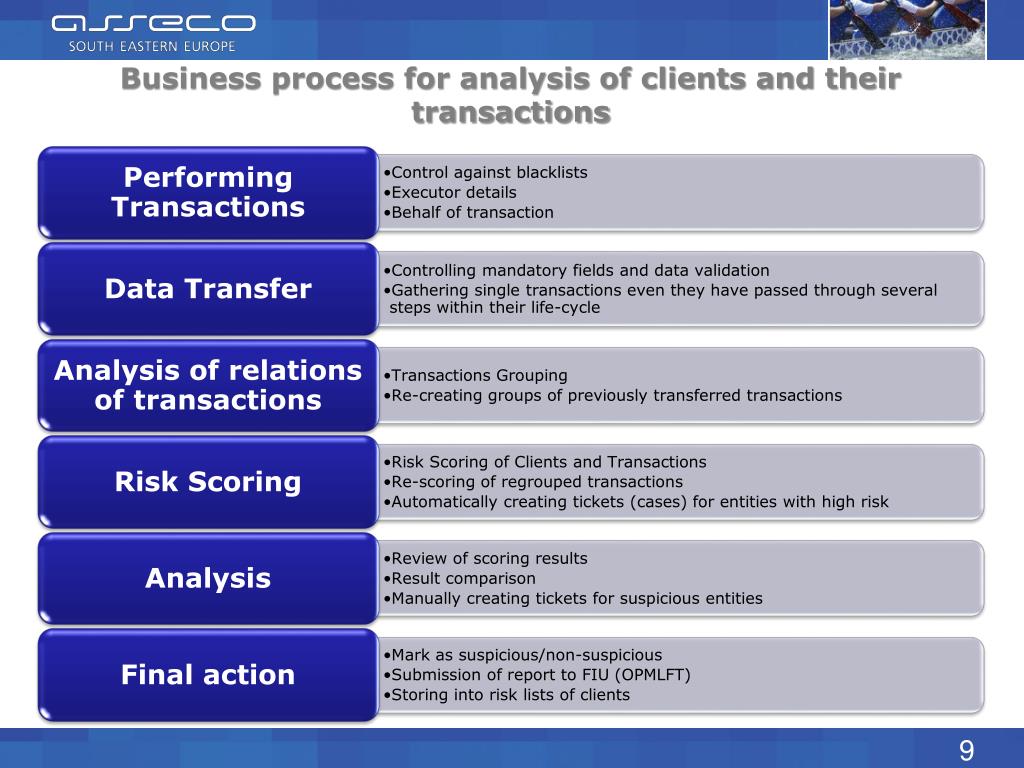 asseco
SOUTH EASTERN EUROPE

Business process for analysis of clients and their transactions

Performing Transactions

•Control against blacklists
•Executor details
•Behalf of transaction

Data Transfer

•Controlling mandatory fields and data validation
•Gathering single transactions even they have passed through several steps within their life-cycle

Analysis of relations of transactions

•Transactions Grouping
•Re-creating groups of previously transferred transactions

Risk Scoring

•Risk Scoring of Clients and Transactions
•Re-scoring of regrouped transactions
•Automatically creating tickets (cases) for entities with high risk

Analysis

•Review of scoring results
•Result comparison
•Manually creating tickets for suspicious entities

Final action

•Mark as suspicious/non-suspicious
•Submission of report to FIU (OPMLFT)
•Storing into risk lists of clients

9